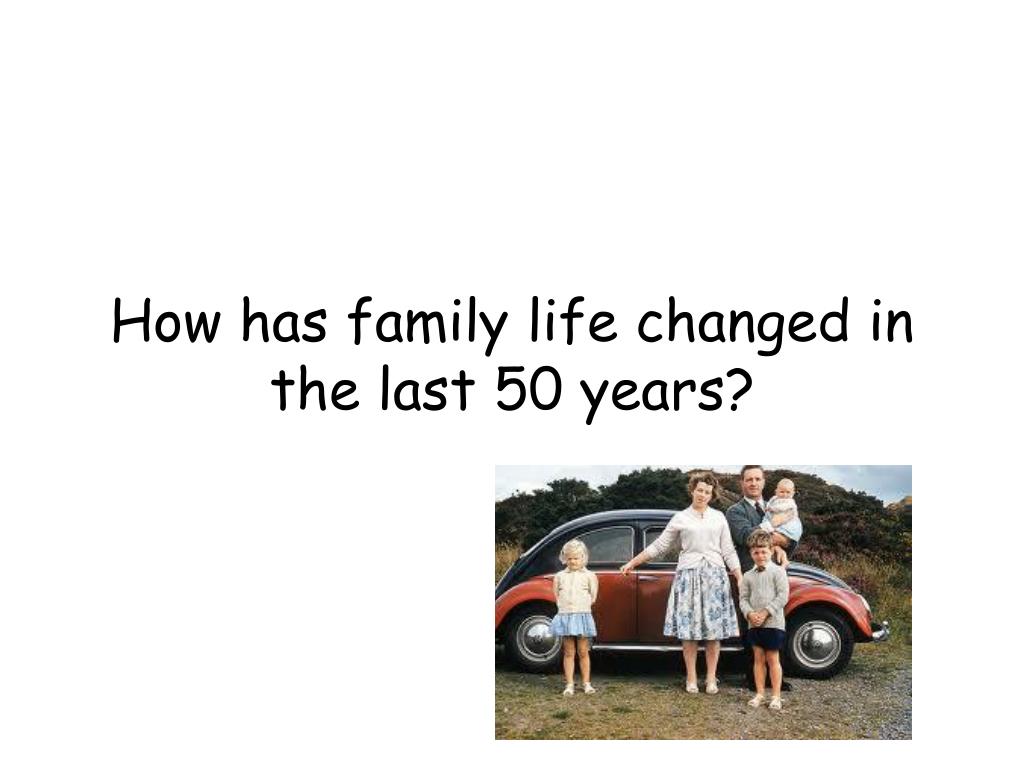 How has family life changed in the last 50 years?